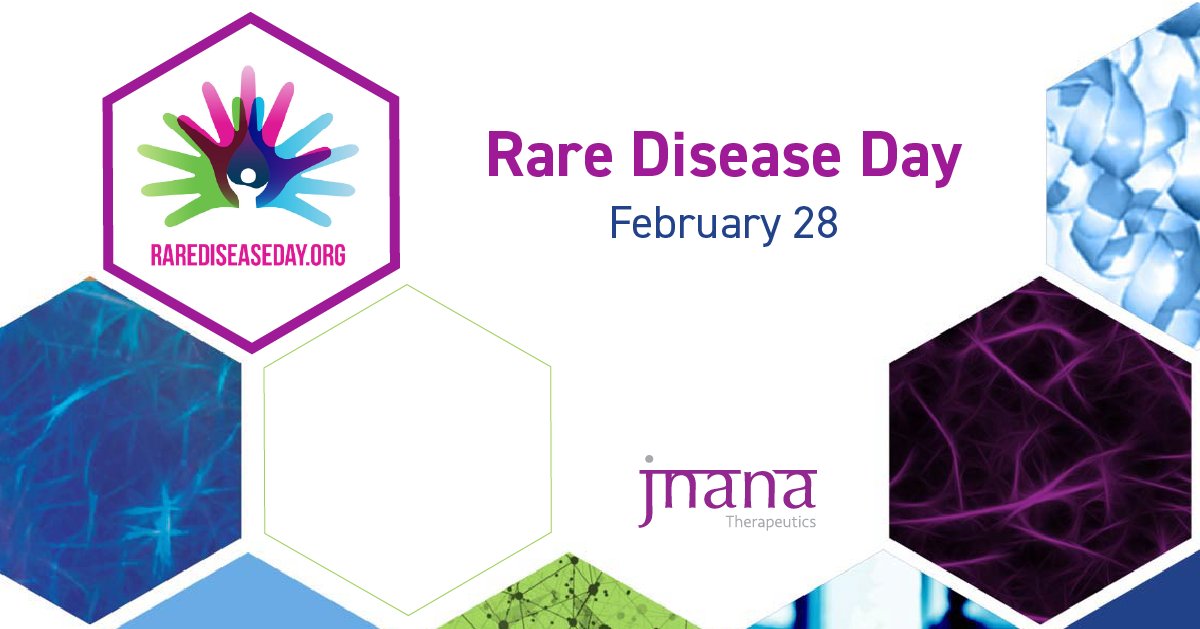 RAREDISEASEDAY.ORG

Rare Disease Day

February 28

jnana

Therapeutics